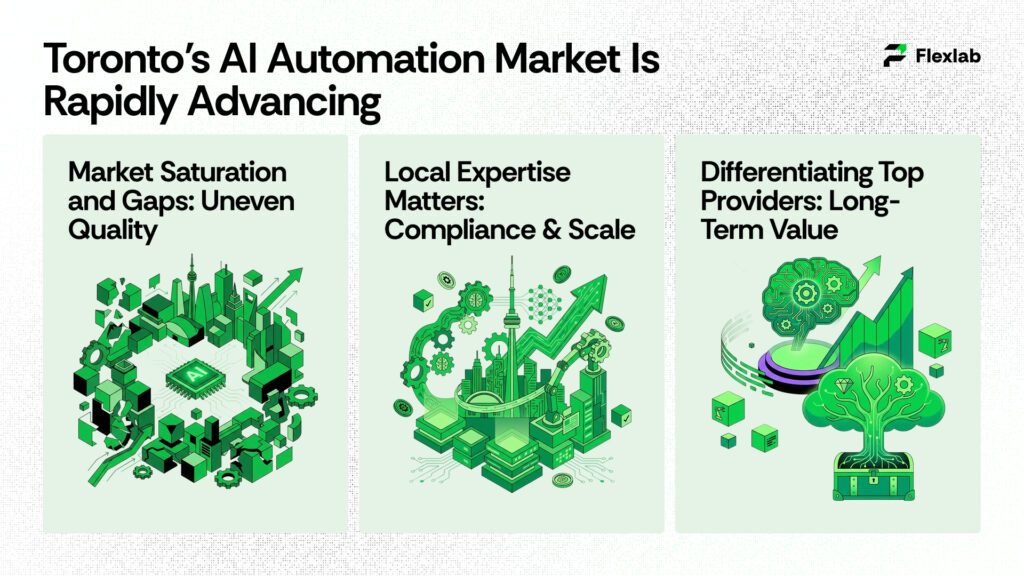 Toronto's AI Automation Market Is Rapidly Advancing

Flexlab

Market Saturation and Gaps: Uneven Quality

AI

Local Expertise Matters: Compliance & Scale

Differentiating Top Providers: Long-Term Value